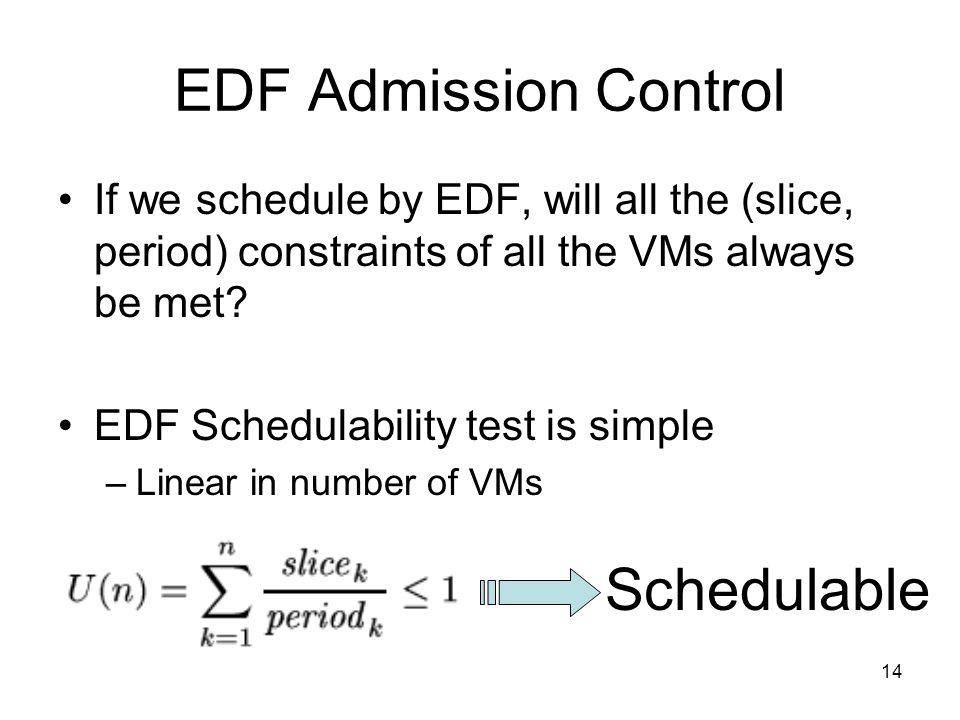 EDF Admission Control

• If we schedule by EDF, will all the (slice, period) constraints of all the VMs always be met?

• EDF Schedulability test is simple
– Linear in number of VMs

$U(n) = \sum_{k=1}^{n} \frac{slice_k}{period_k} \leq 1$ Schedulable

14